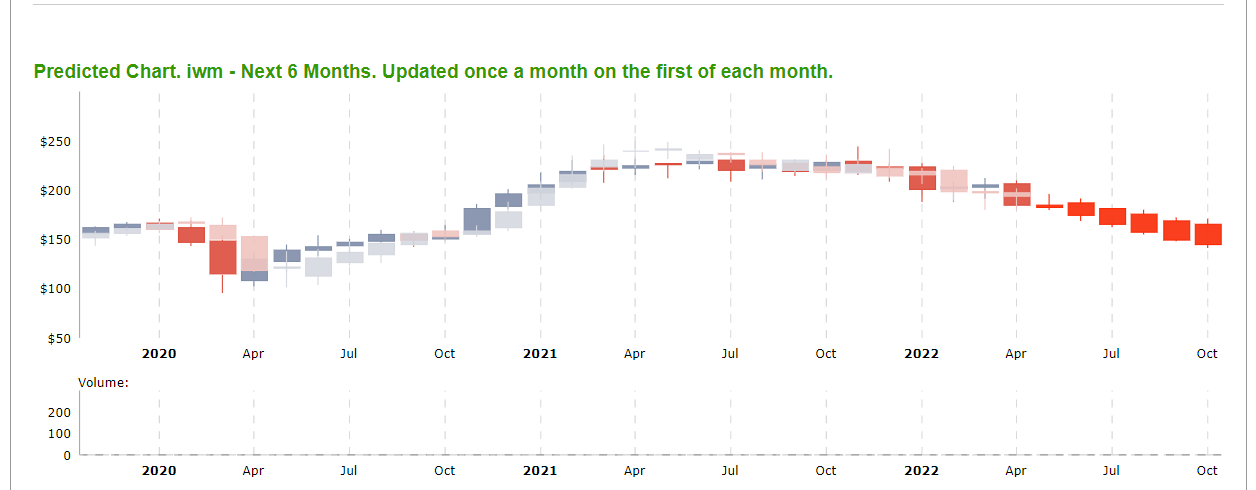 Predicted Chart. iwm - Next 6 Months. Updated once a month on the first of each month.

$250
$200
$150
$100
$50

2020 Apr Jul Oct 2021 Apr Jul Oct 2022 Apr Jul Oct

Volume:
200
100
0

2020 Apr Jul Oct 2021 Apr Jul Oct 2022 Apr Jul Oct